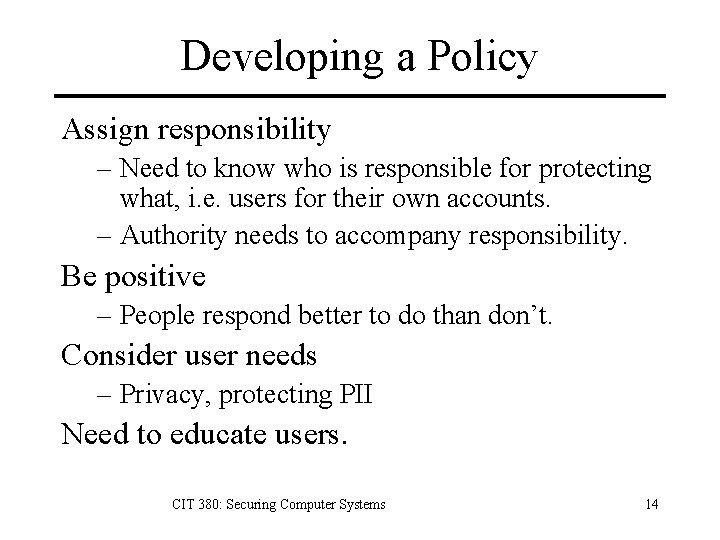 Developing a Policy

Assign responsibility

– Need to know who is responsible for protecting what, i.e. users for their own accounts.

– Authority needs to accompany responsibility.

Be positive

– People respond better to do than don’t.

Consider user needs

– Privacy, protecting PII

Need to educate users.

CIT 380: Securing Computer Systems

14